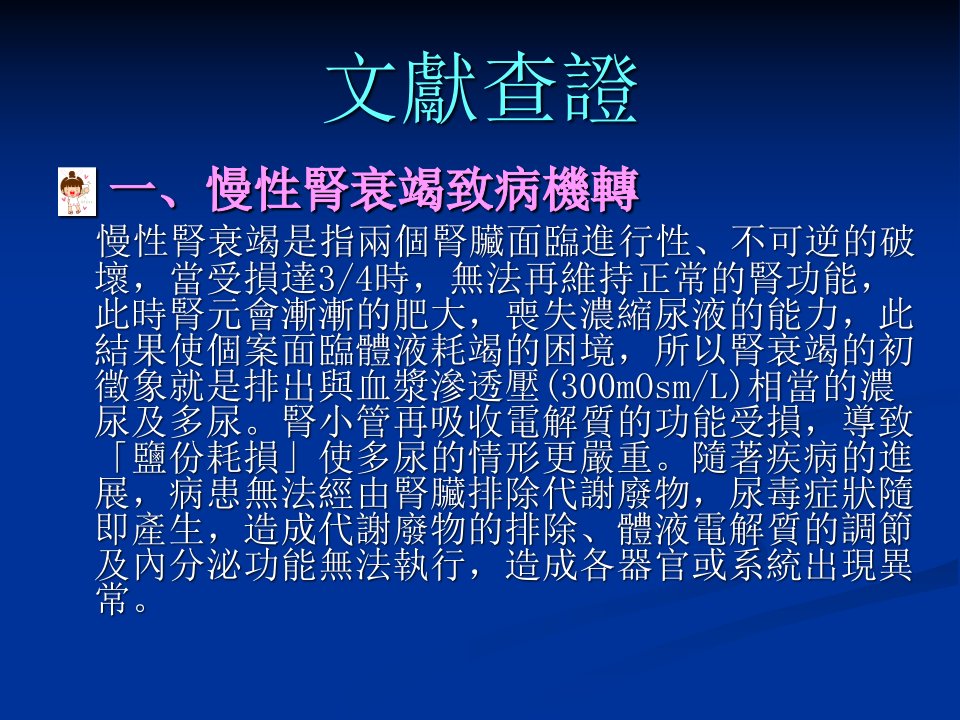 文獻查證

一、慢性腎衰竭致病機轉

慢性腎衰竭是指兩個腎臟面臨進行性、不可逆的破壞，當受損達3/4時，無法再維持正常的腎功能，此時腎元會漸漸的肥大，喪失濃縮尿液的能力，此結果使個案面臨體液耗竭的困境，所以腎衰竭的初徵象就是排出與血漿滲透壓(300mOsm/L)相當的濃尿及多尿。腎小管再吸收電解質的功能受損，導致「鹽份耗損」使多尿的情形更嚴重。隨著疾病的進展，病患無法經由腎臟排除代謝廢物，尿毒症狀隨即產生，造成代謝廢物的排除、體液電解質的調節及內分泌功能無法執行，造成各器官或系統出現異常。